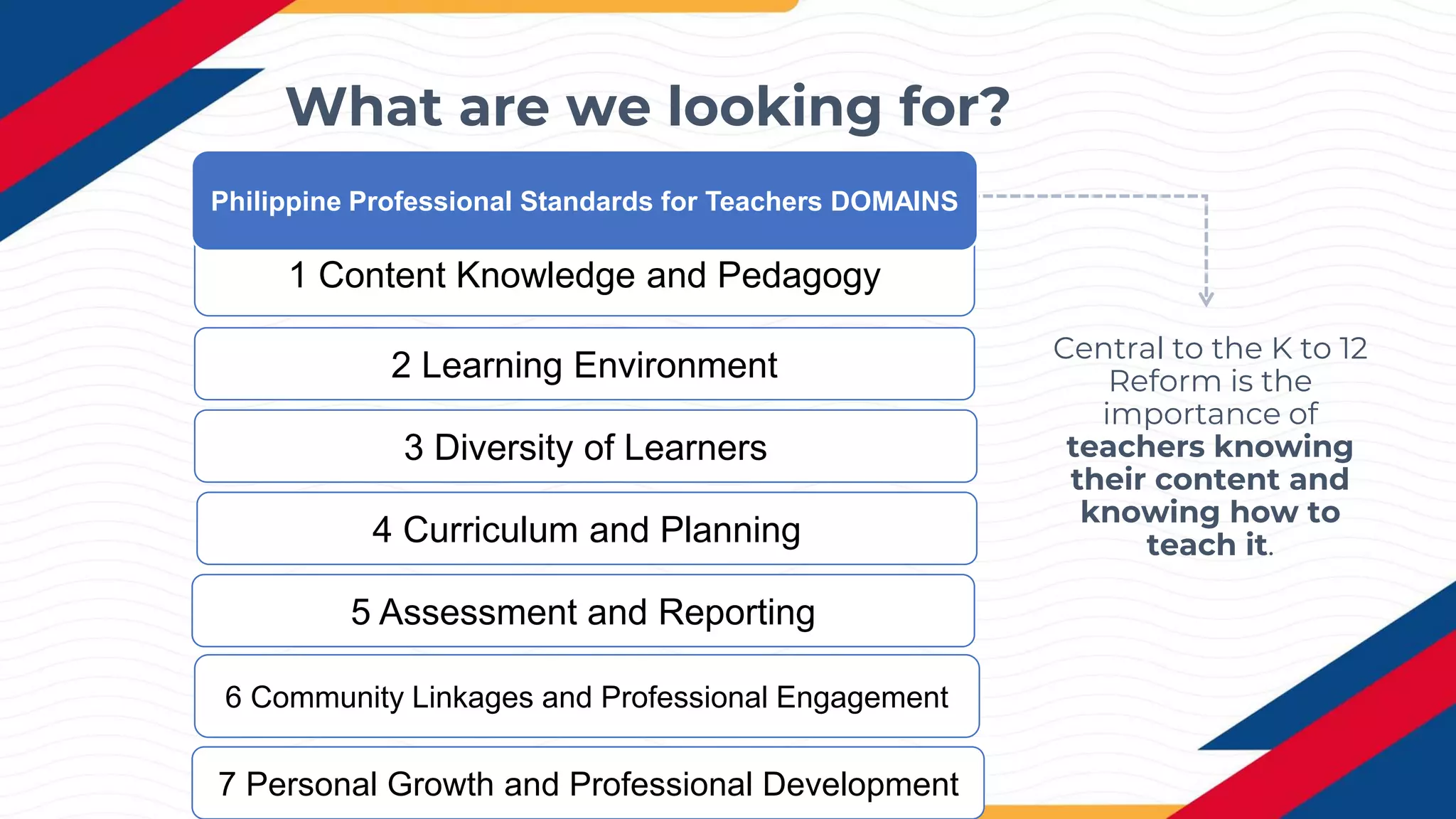 What are we looking for?

Philippine Professional Standards for Teachers DOMAINS

1 Content Knowledge and Pedagogy

2 Learning Environment

3 Diversity of Learners

4 Curriculum and Planning

5 Assessment and Reporting

6 Community Linkages and Professional Engagement

7 Personal Growth and Professional Development

Central to the K to 12 Reform is the importance of teachers knowing their content and knowing how to teach it.